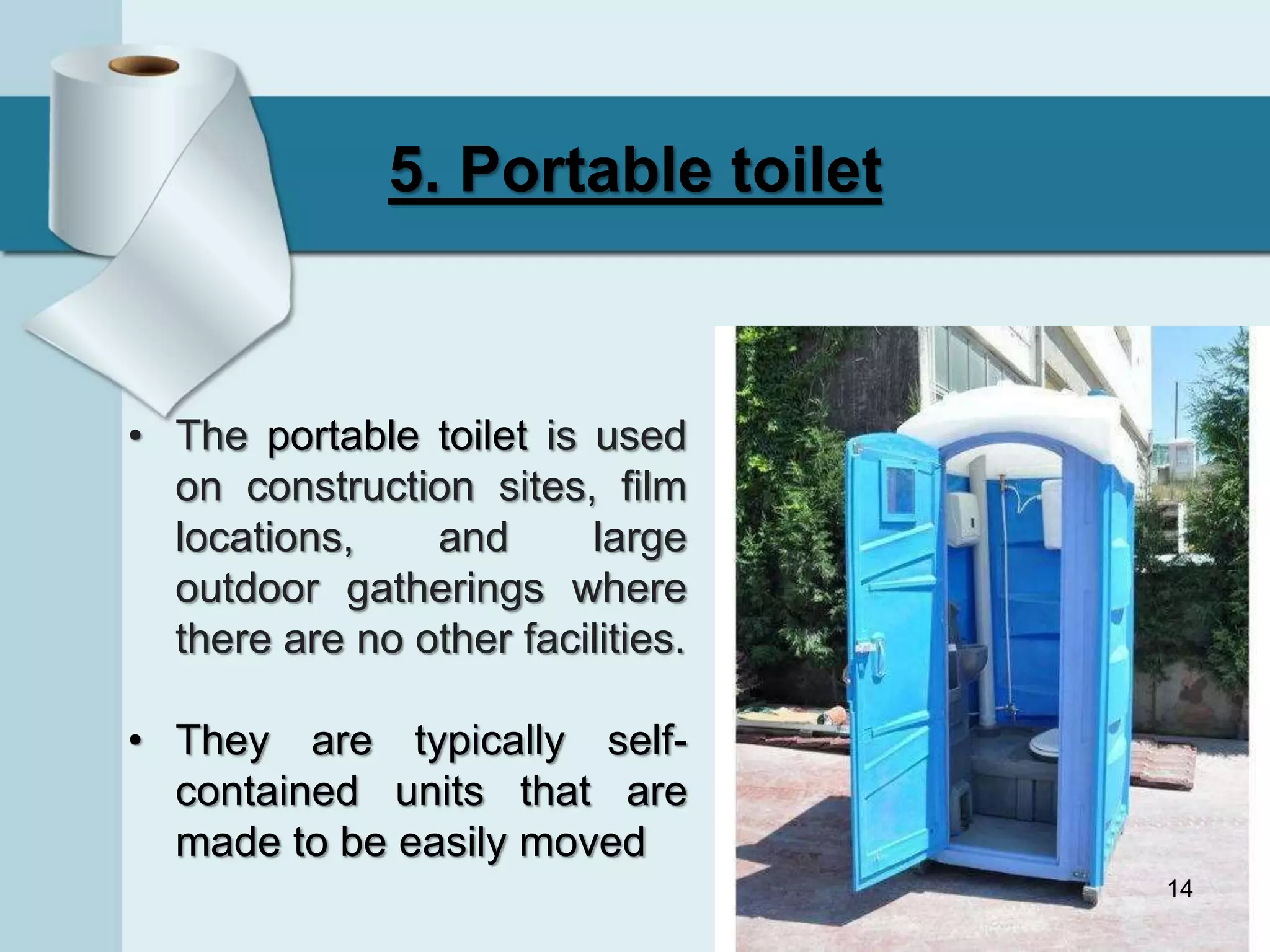 5. Portable toilet

• The portable toilet is used on construction sites, film locations, and large outdoor gatherings where there are no other facilities.

• They are typically self-contained units that are made to be easily moved

14